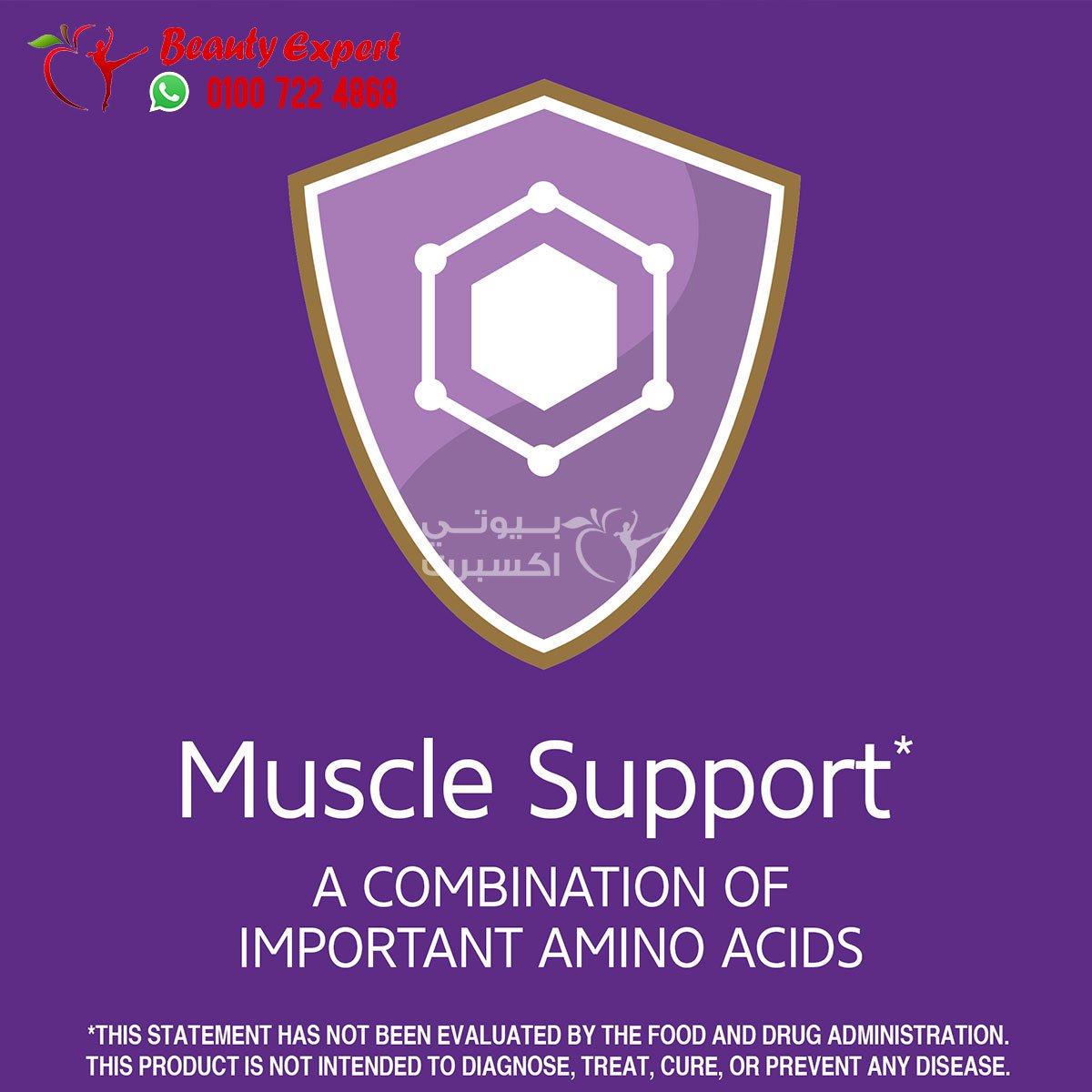 Beauty Expert
0100 722 4868

بيوتي
اكسبرت

Muscle Support*

A COMBINATION OF IMPORTANT AMINO ACIDS

*THIS STATEMENT HAS NOT BEEN EVALUATED BY THE FOOD AND DRUG ADMINISTRATION. THIS PRODUCT IS NOT INTENDED TO DIAGNOSE, TREAT, CURE, OR PREVENT ANY DISEASE.